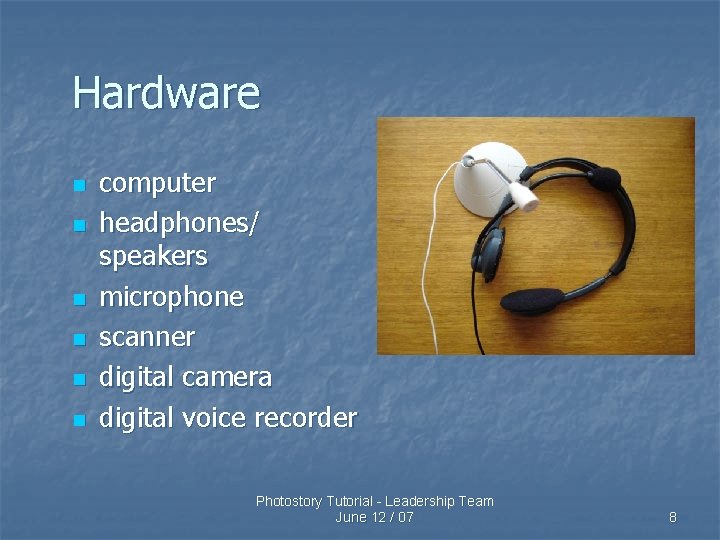 Hardware

- computer
- headphones/ speakers
- microphone
- scanner
- digital camera
- digital voice recorder

Photostory Tutorial - Leadership Team
June 12 / 07

8